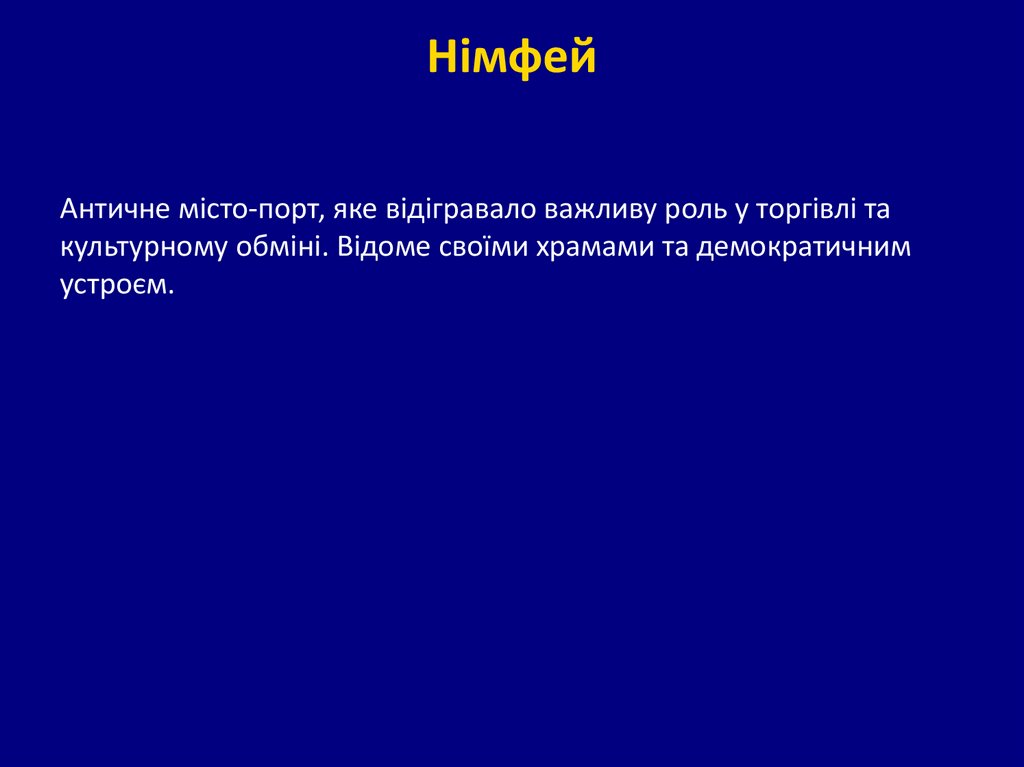 Німфей

Античне місто-порт, яке відігравало важливу роль у торгівлі та культурному обміні. Відоме своїми храмами та демократичним устроєм.